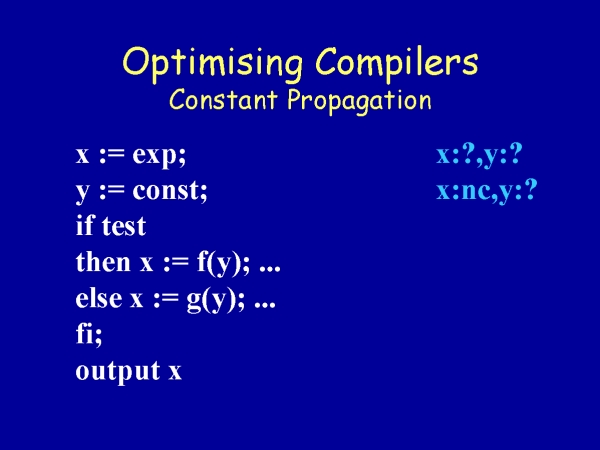 Optimising Compilers
Constant Propagation

x := exp;
y := const;
if test
then x := f(y); ...
else x := g(y); ...
fi;
output x

x:?,y:?
x:nc,y:?